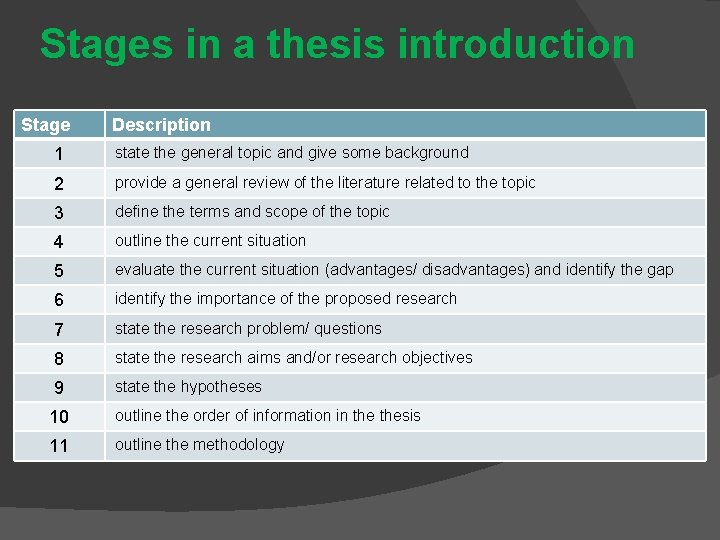 Stages in a thesis introduction

| Stage | Description |
|---|---|
| 1 | state the general topic and give some background |
| 2 | provide a general review of the literature related to the topic |
| 3 | define the terms and scope of the topic |
| 4 | outline the current situation |
| 5 | evaluate the current situation (advantages/ disadvantages) and identify the gap |
| 6 | identify the importance of the proposed research |
| 7 | state the research problem/ questions |
| 8 | state the research aims and/or research objectives |
| 9 | state the hypotheses |
| 10 | outline the order of information in the thesis |
| 11 | outline the methodology |